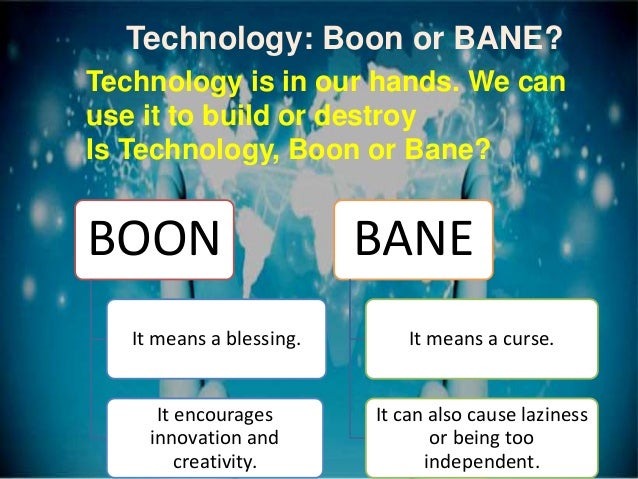 Technology: Boon or BANE?

Technology is in our hands. We can use it to build or destroy
Is Technology, Boon or Bane?

BOON

It means a blessing.

It encourages innovation and creativity.

BANE

It means a curse.

It can also cause laziness or being too independent.